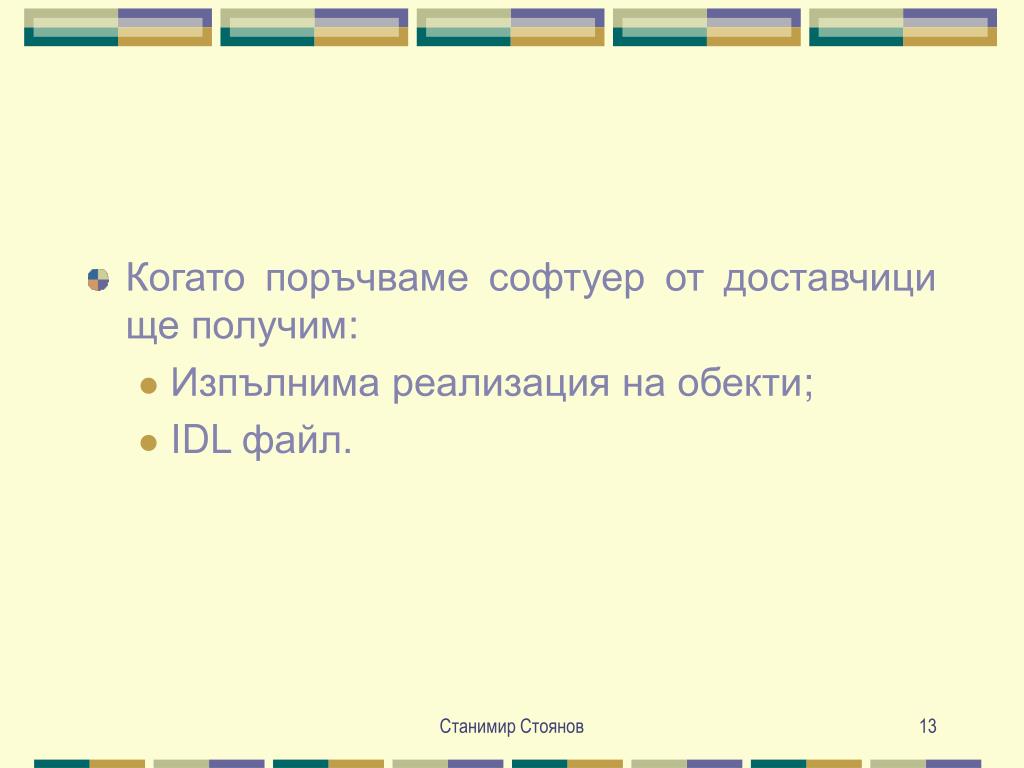 Когато поръчваме софтуер от доставчици ще получим:

Изпълнима реализация на обекти;

IDL файл.

Станимир Стоянов

13